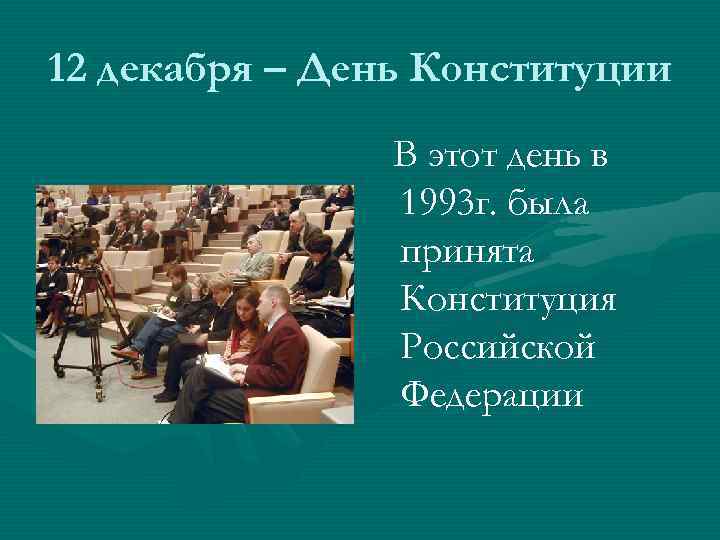 12 декабря – День Конституции

В этот день в 1993г. была принята Конституция Российской Федерации